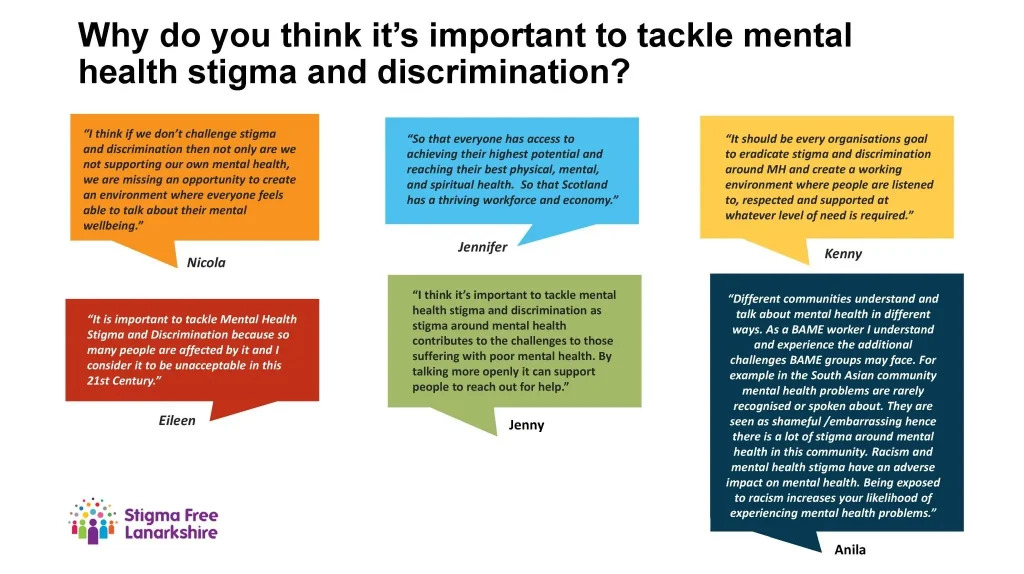 Why do you think it's important to tackle mental health stigma and discrimination?

"I think if we don't challenge stigma and discrimination then not only are we not supporting our own mental health, we are missing an opportunity to create an environment where everyone feels able to talk about their mental wellbeing."

Nicola

"So that everyone has access to achieving their highest potential and reaching their best physical, mental, and spiritual health. So that Scotland has a thriving workforce and economy."

Jennifer

"It should be every organisations goal to eradicate stigma and discrimination around MH and create a working environment where people are listened to, respected and supported at whatever level of need is required."

Kenny

"It is important to tackle Mental Health Stigma and Discrimination because so many people are affected by it and I consider it to be unacceptable in this 21st Century."

Eileen

"I think it's important to tackle mental health stigma and discrimination as stigma around mental health contributes to the challenges to those suffering with poor mental health. By talking more openly it can support people to reach out for help."

Jenny

"Different communities understand and talk about mental health in different ways. As a BAME worker I understand and experience the additional challenges BAME groups may face. For example in the South Asian community mental health problems are rarely recognised or spoken about. They are seen as shameful /embarrassing hence there is a lot of stigma around mental health in this community. Racism and mental health stigma have an adverse impact on mental health. Being exposed to racism increases your likelihood of experiencing mental health problems."

Anila

Stigma Free Lanarkshire